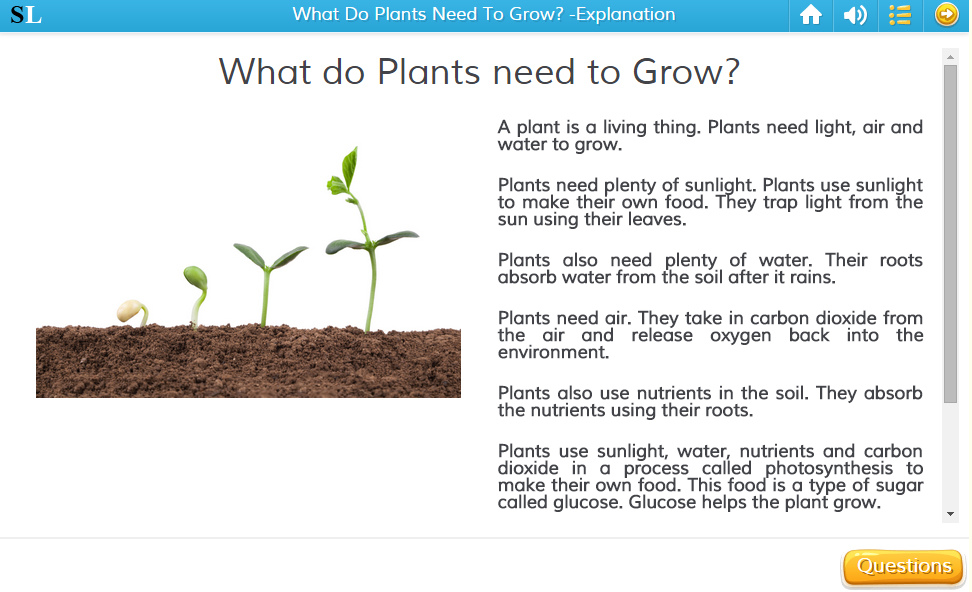 SL

What Do Plants Need To Grow? -Explanation

What do Plants need to Grow?

A plant is a living thing. Plants need light, air and water to grow.

Plants need plenty of sunlight. Plants use sunlight to make their own food. They trap light from the sun using their leaves.

Plants also need plenty of water. Their roots absorb water from the soil after it rains.

Plants need air. They take in carbon dioxide from the air and release oxygen back into the environment.

Plants also use nutrients in the soil. They absorb the nutrients using their roots.

Plants use sunlight, water, nutrients and carbon dioxide in a process called photosynthesis to make their own food. This food is a type of sugar called glucose. Glucose helps the plant grow.

Questions